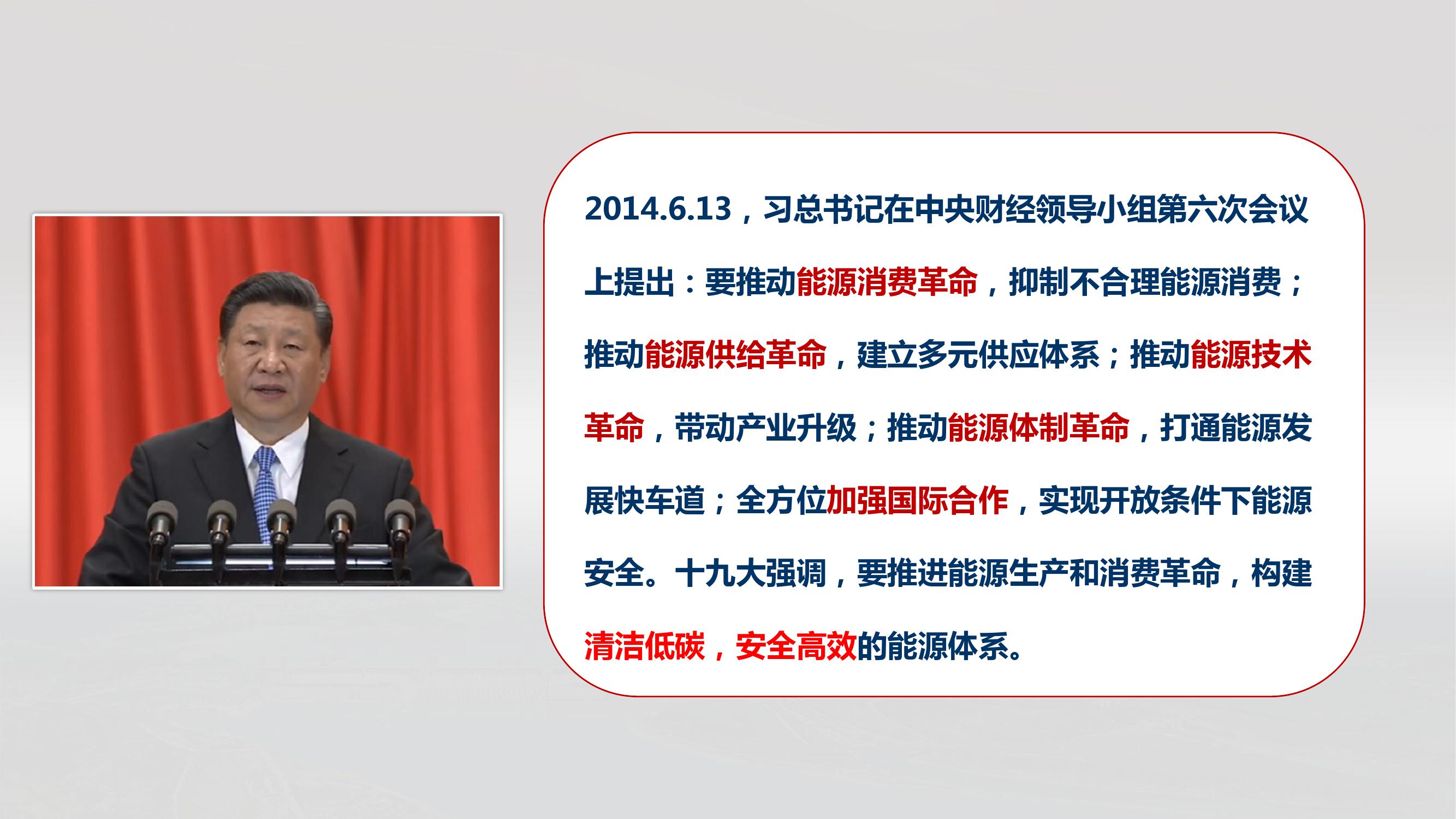 2014.6.13，习总书记在中央财经领导小组第六次会议上提出：要推动能源消费革命，抑制不合理能源消费；推动能源供给革命，建立多元供应体系；推动能源技术革命，带动产业升级；推动能源体制革命，打通能源发展快车道；全方位加强国际合作，实现开放条件下能源安全。十九大强调，要推进能源生产和消费革命，构建清洁低碳，安全高效的能源体系。